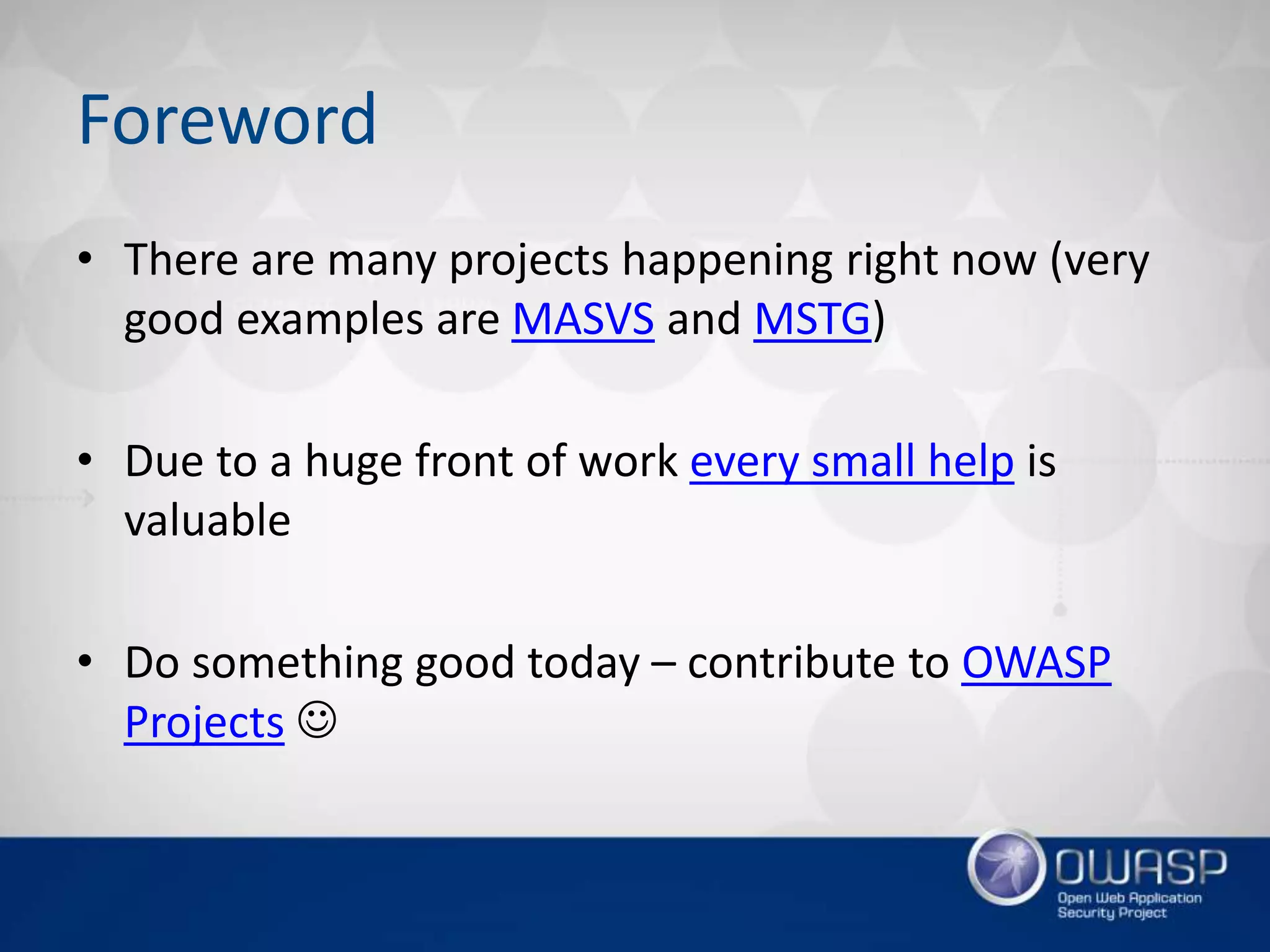 Foreword

• There are many projects happening right now (very good examples are MASVS and MSTG)

• Due to a huge front of work every small help is valuable

• Do something good today – contribute to OWASP Projects ☺

OWASP
Open Web Application Security Project